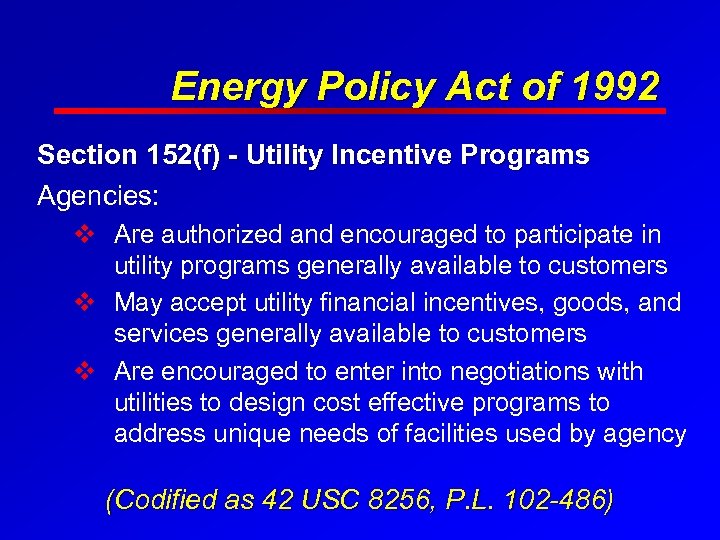 Energy Policy Act of 1992

Section 152(f) - Utility Incentive Programs

Agencies:

❖ Are authorized and encouraged to participate in utility programs generally available to customers

❖ May accept utility financial incentives, goods, and services generally available to customers

❖ Are encouraged to enter into negotiations with utilities to design cost effective programs to address unique needs of facilities used by agency

(Codified as 42 USC 8256, P.L. 102-486)